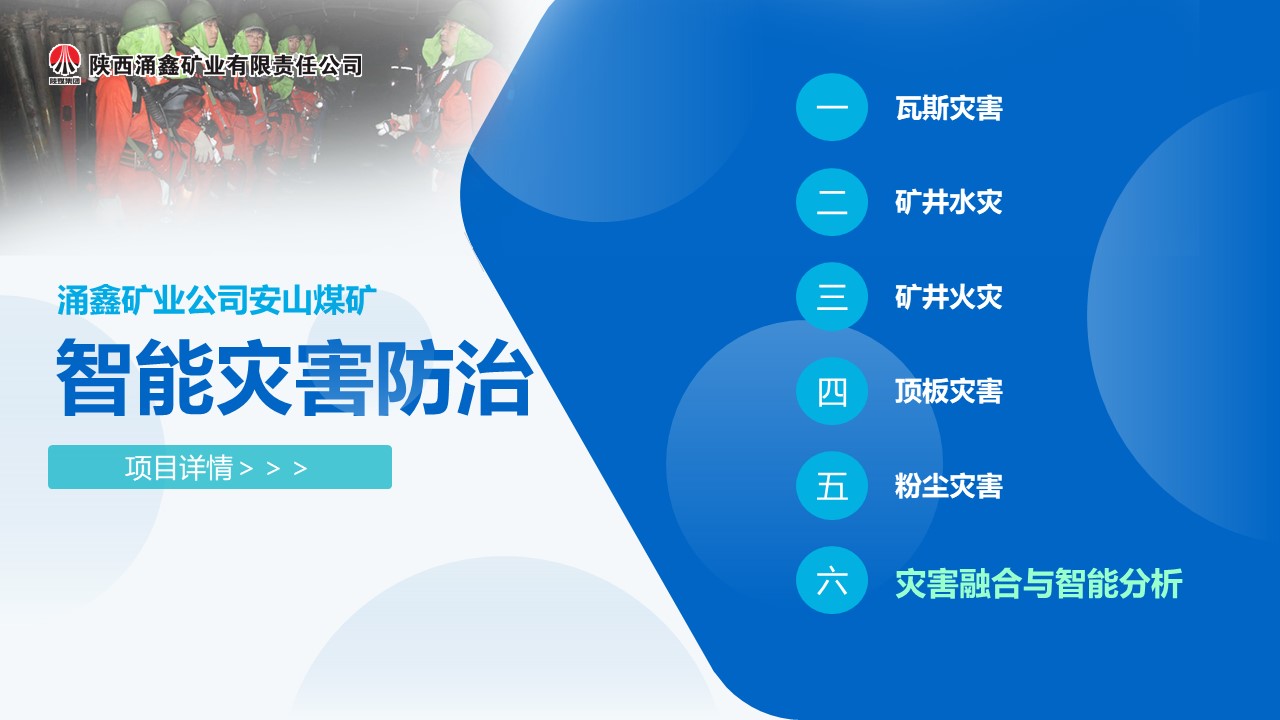 陕西涌鑫矿业有限责任公司

涌鑫矿业公司安山煤矿

智能灾害防治

项目详情 > > >

一 瓦斯灾害

二 矿井水灾

三 矿井火灾

四 顶板灾害

五 粉尘灾害

六 灾害融合与智能分析